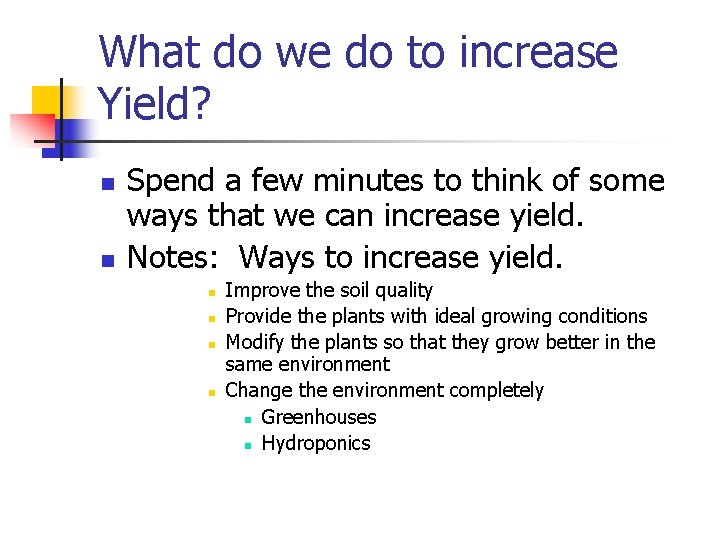 What do we do to increase Yield?

- Spend a few minutes to think of some ways that we can increase yield.
- Notes: Ways to increase yield.
  - Improve the soil quality
  - Provide the plants with ideal growing conditions
  - Modify the plants so that they grow better in the same environment
  - Change the environment completely
    - Greenhouses
    - Hydroponics